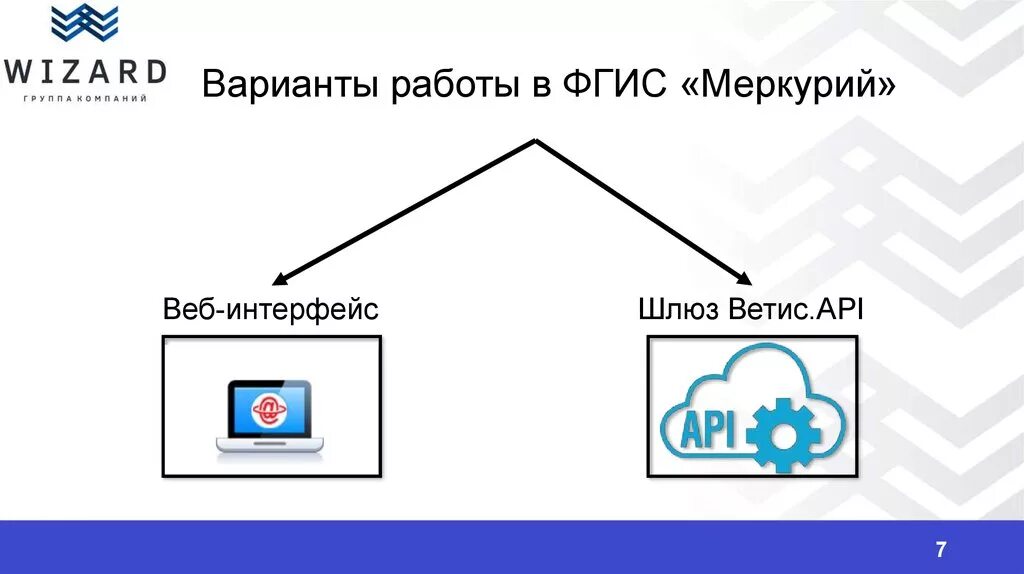 WIZARD
ГРУППА КОМПАНИЙ

Варианты работы в ФГИС «Меркурий»

Веб-интерфейс

Шлюз Ветис.API

API

7